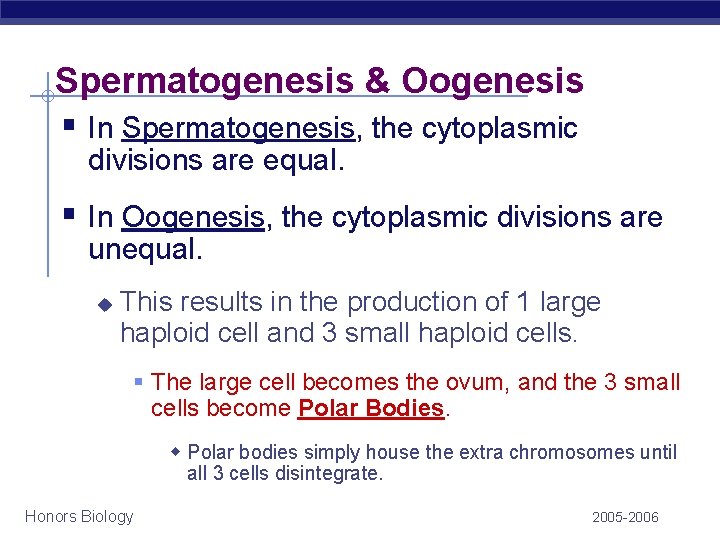 Spermatogenesis & Oogenesis

In Spermatogenesis, the cytoplasmic divisions are equal.

In Oogenesis, the cytoplasmic divisions are unequal.

This results in the production of 1 large haploid cell and 3 small haploid cells.

The large cell becomes the ovum, and the 3 small cells become Polar Bodies.

Polar bodies simply house the extra chromosomes until all 3 cells disintegrate.

Honors Biology

2005-2006